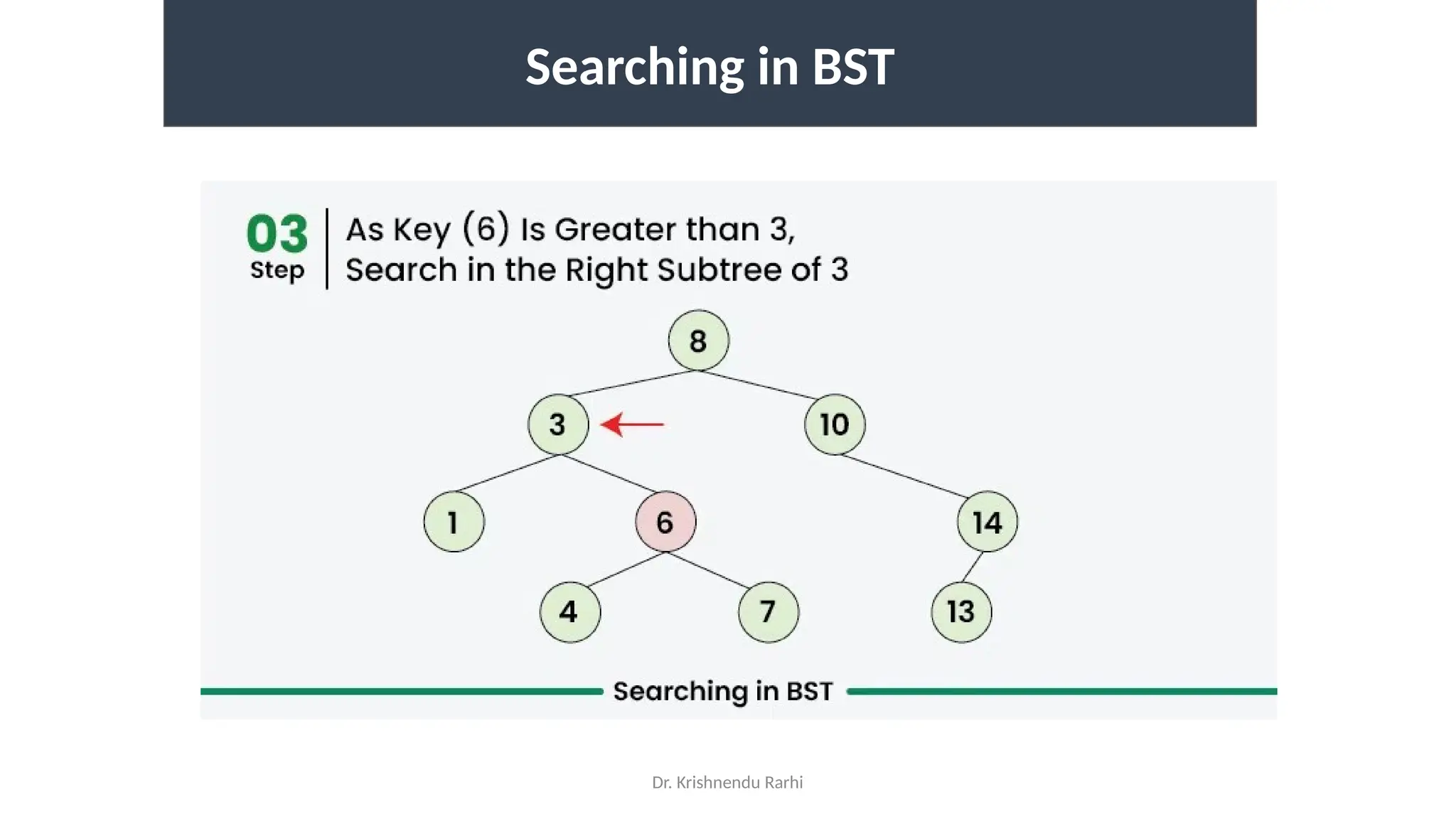 Searching in BST

03
Step

As Key (6) Is Greater than 3,
Search in the Right Subtree of 3

8
3
10
1
6
14
4
7
13

Searching in BST

Dr. Krishnendu Rarhi